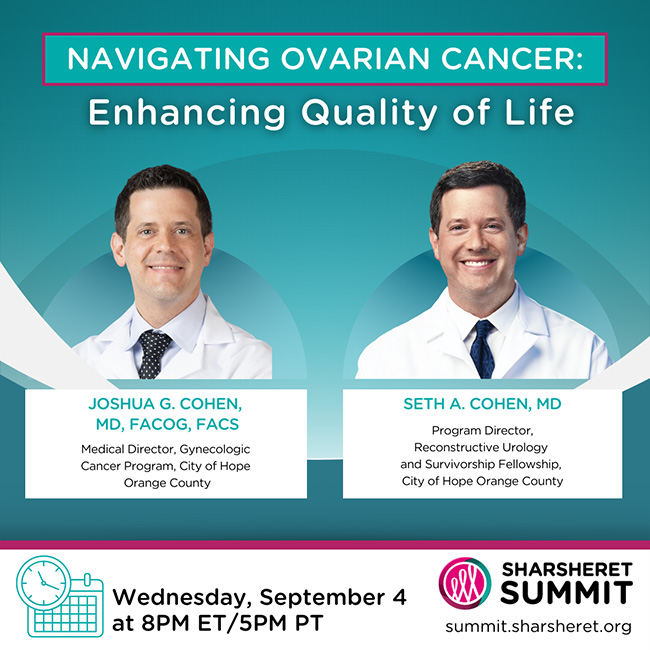 NAVIGATING OVARIAN CANCER:
Enhancing Quality of Life

JOSHUA G. COHEN, MD, FACOG, FACS
Medical Director, Gynecologic Cancer Program, City of Hope Orange County

SETH A. COHEN, MD
Program Director, Reconstructive Urology and Survivorship Fellowship, City of Hope Orange County

Wednesday, September 4 at 8PM ET/5PM PT

SHARSHERET SUMMIT
summit.sharsheret.org